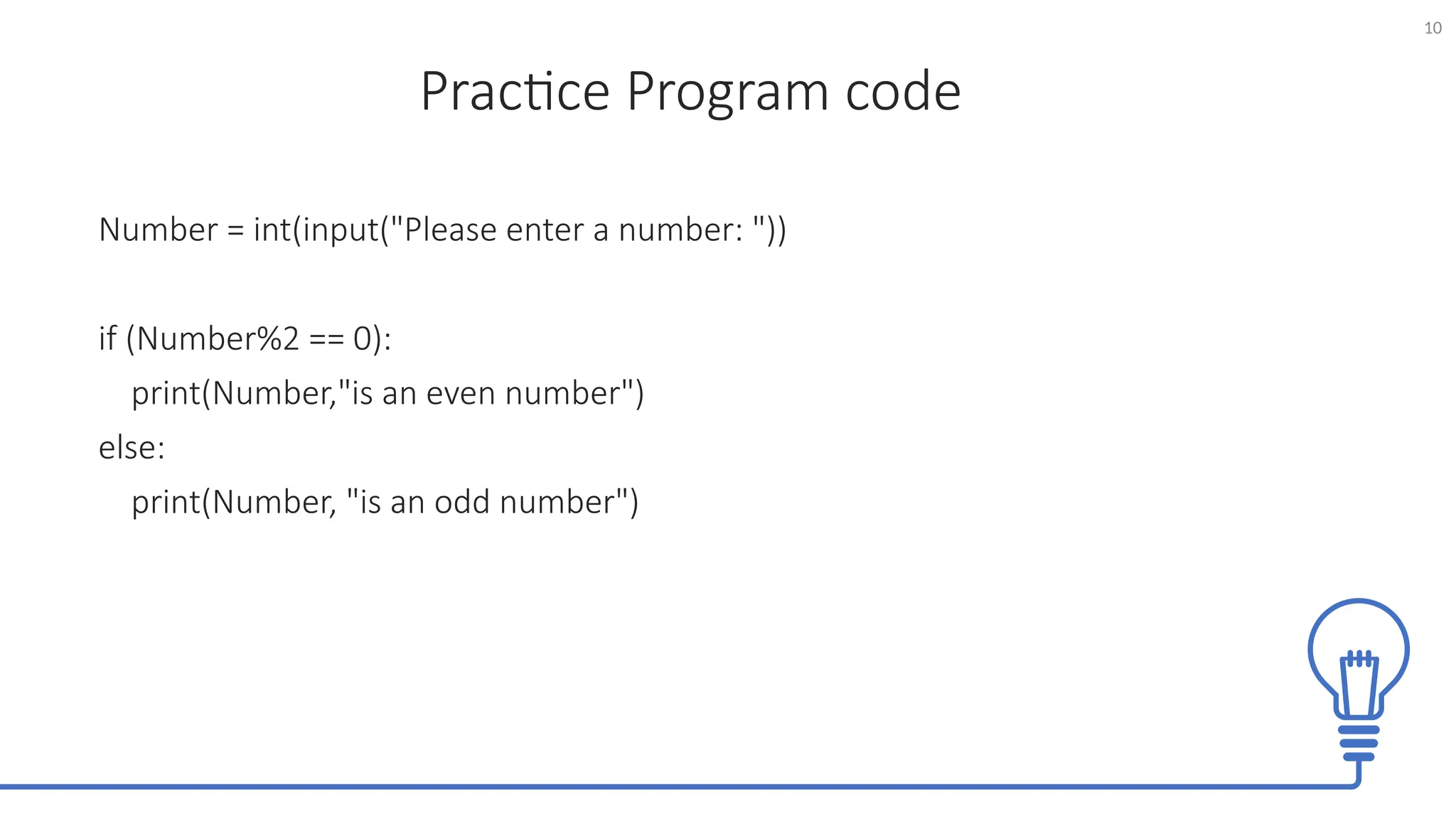 10

Practice Program code

Number = int(input("Please enter a number: "))

if (Number%2 == 0):
    print(Number,"is an even number")
else:
    print(Number, "is an odd number")